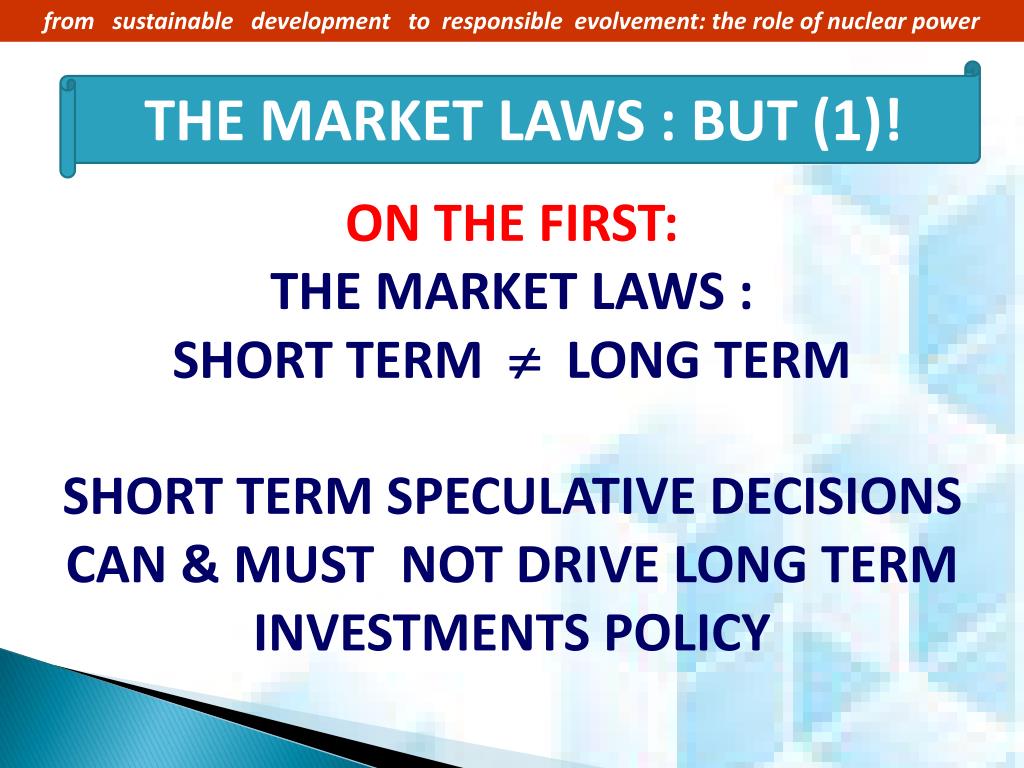 from sustainable development to responsible evolvement: the role of nuclear power

THE MARKET LAWS : BUT (1)!

ON THE FIRST:
THE MARKET LAWS :
SHORT TERM $\neq$ LONG TERM

SHORT TERM SPECULATIVE DECISIONS CAN & MUST NOT DRIVE LONG TERM INVESTMENTS POLICY